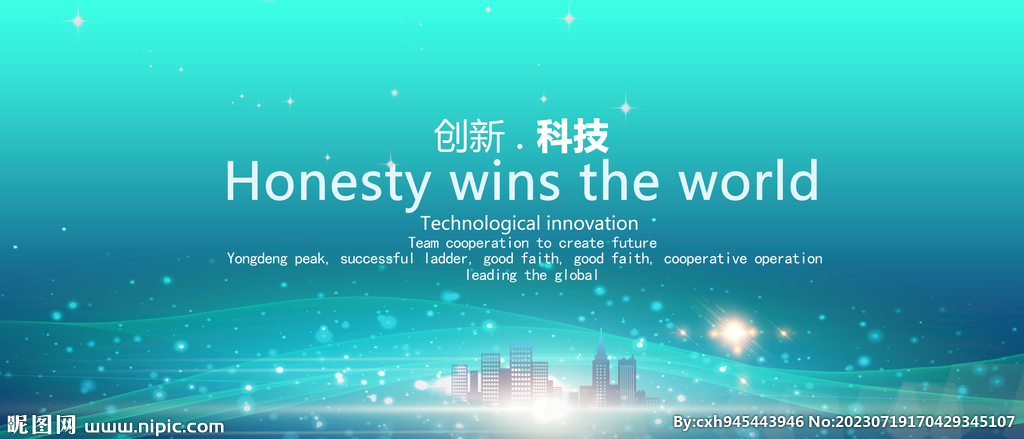 创新 . 科技

Honesty wins the world

Technological innovation
Team cooperation to create future
Yongdeng peak, successful ladder, good faith, good faith, cooperative operation
leading the global

昵图网 www.nipic.com

By:cxh945443946 No:20230719170429345107